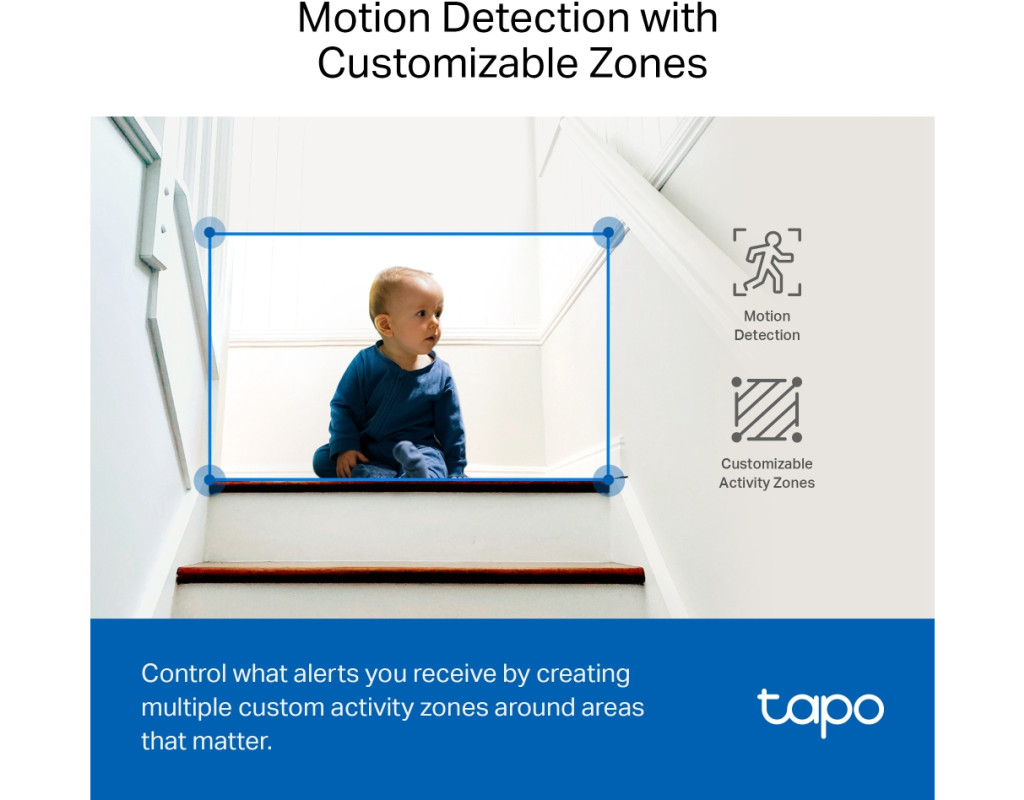 Motion Detection with Customizable Zones

Motion Detection

Customizable Activity Zones

Control what alerts you receive by creating multiple custom activity zones around areas that matter.

tapo